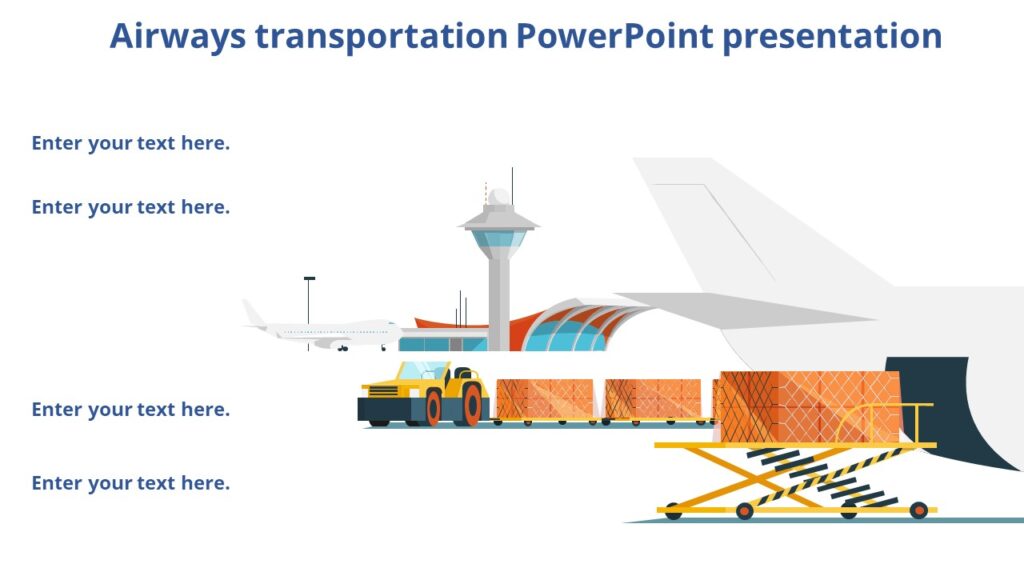 Airways transportation PowerPoint presentation

Enter your text here.

Enter your text here.

Enter your text here.

Enter your text here.